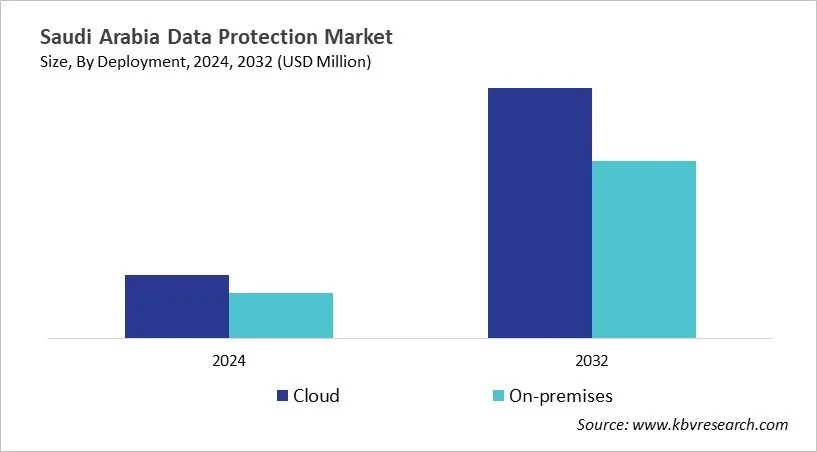 Saudi Arabia Data Protection Market
Size, By Deployment, 2024, 2032 (USD Million)

2024
2032

Cloud
On-premises

Source: www.kbvresearch.com